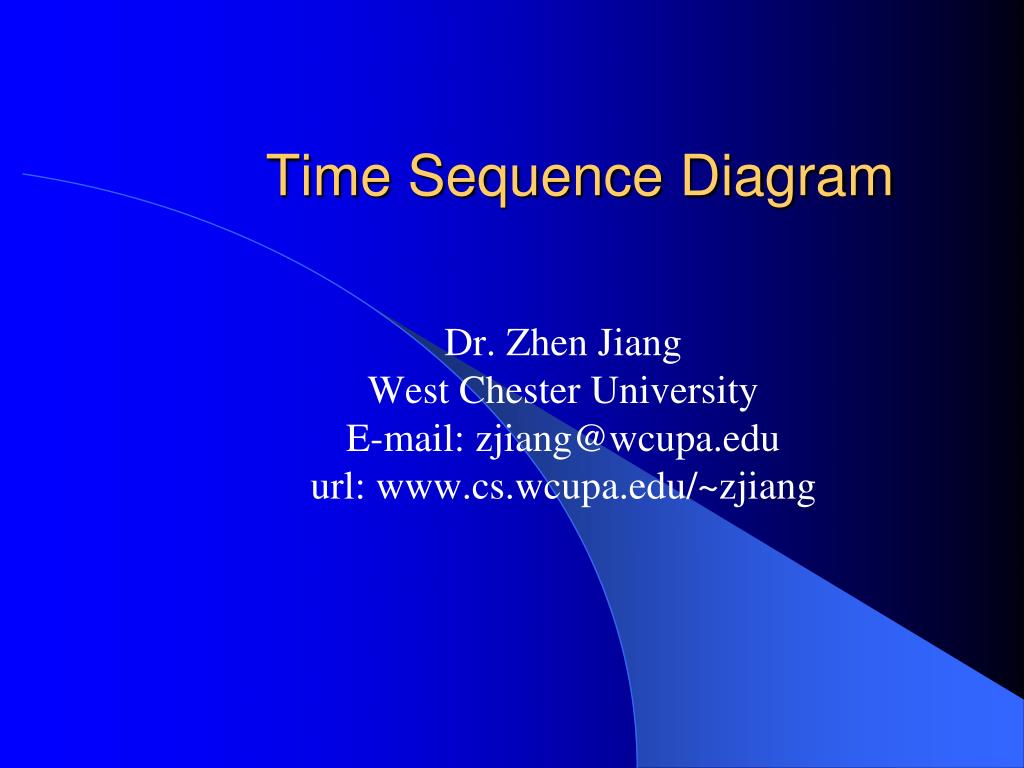 Time Sequence Diagram

Dr. Zhen Jiang
West Chester University
E-mail: zjiang@wcupa.edu
url: www.cs.wcupa.edu/~zjiang